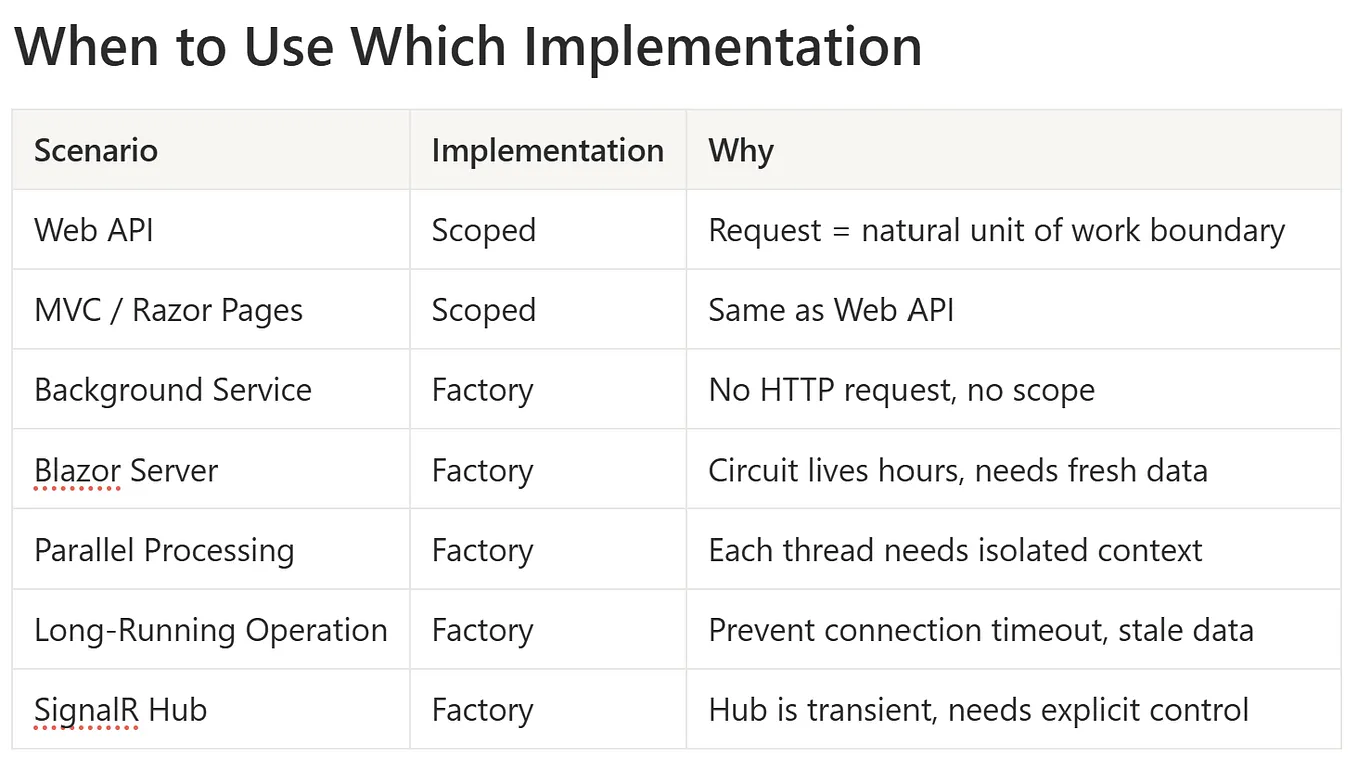 When to Use Which Implementation

| Scenario | Implementation | Why |
|---|---|---|
| Web API | Scoped | Request = natural unit of work boundary |
| MVC / Razor Pages | Scoped | Same as Web API |
| Background Service | Factory | No HTTP request, no scope |
| Blazor Server | Factory | Circuit lives hours, needs fresh data |
| Parallel Processing | Factory | Each thread needs isolated context |
| Long-Running Operation | Factory | Prevent connection timeout, stale data |
| SignalR Hub | Factory | Hub is transient, needs explicit control |